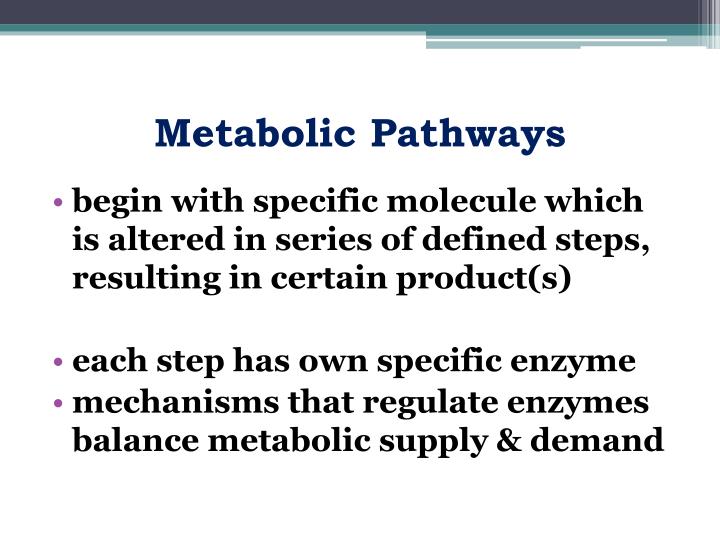 Metabolic Pathways

• begin with specific molecule which is altered in series of defined steps, resulting in certain product(s)

• each step has own specific enzyme
• mechanisms that regulate enzymes balance metabolic supply & demand